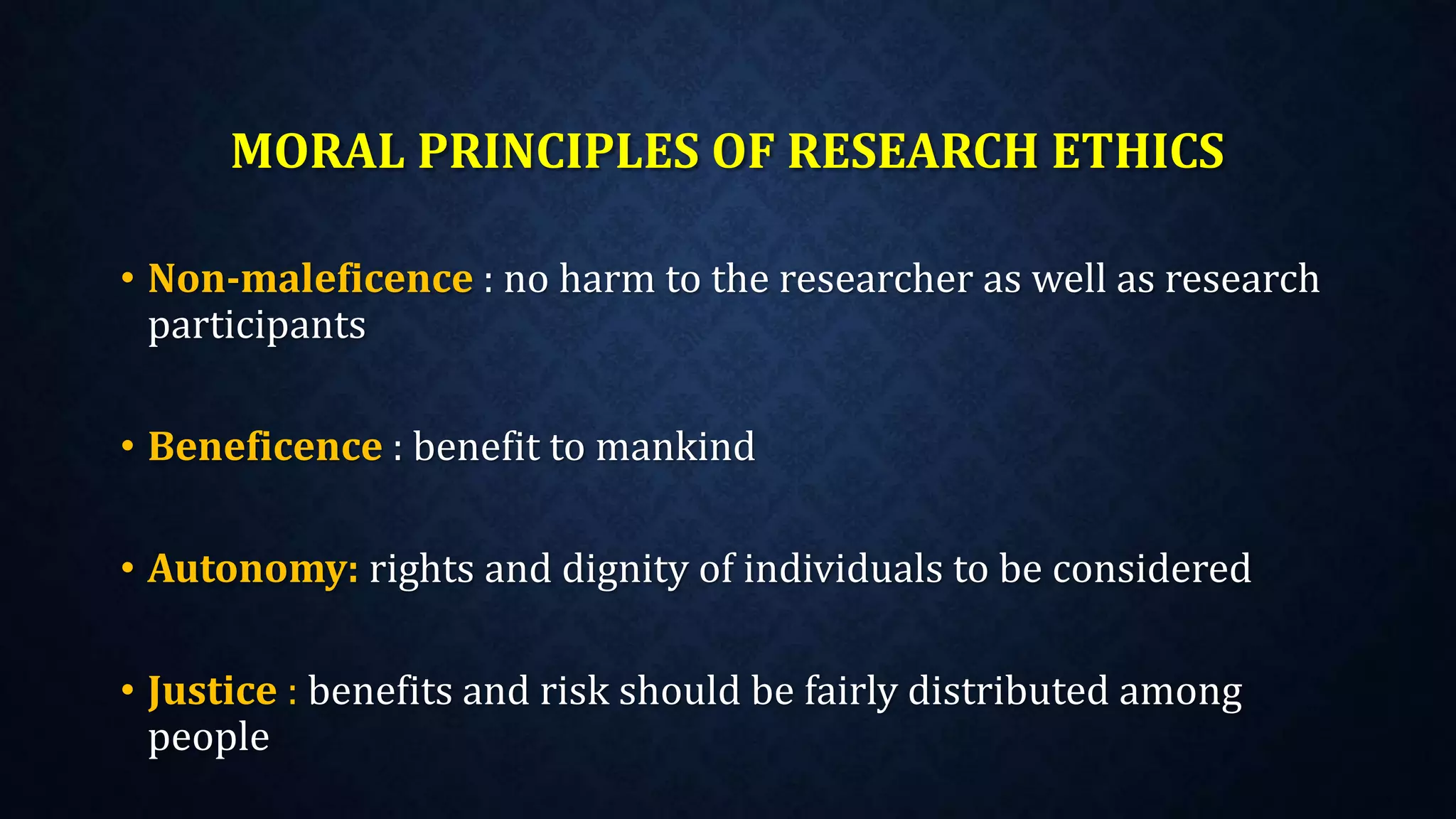 MORAL PRINCIPLES OF RESEARCH ETHICS

• Non-maleficence : no harm to the researcher as well as research participants

• Beneficence : benefit to mankind

• Autonomy: rights and dignity of individuals to be considered

• Justice : benefits and risk should be fairly distributed among people